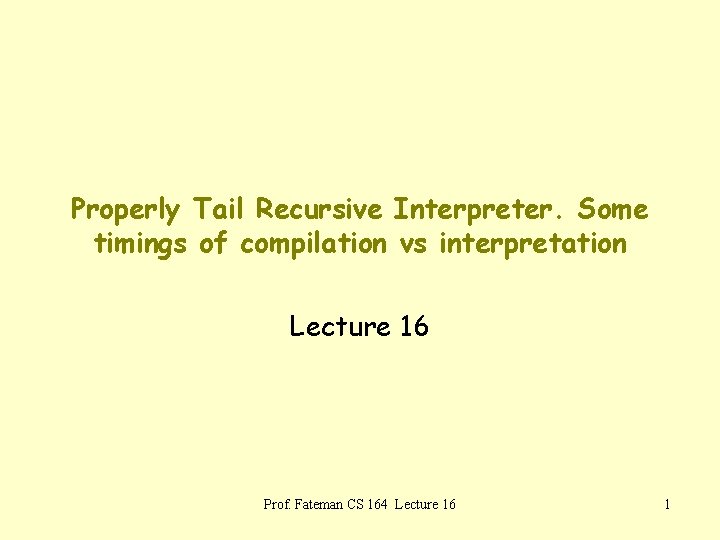 Properly Tail Recursive Interpreter. Some timings of compilation vs interpretation

Lecture 16

Prof. Fateman CS 164 Lecture 16

1